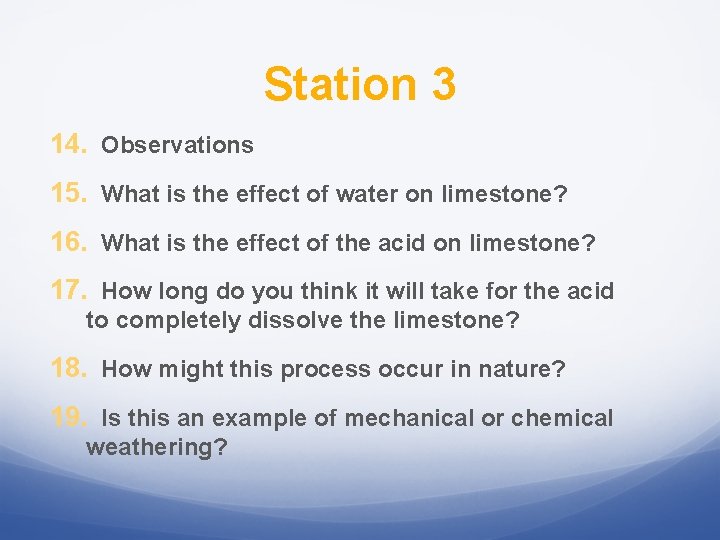 Station 3

14. Observations

15. What is the effect of water on limestone?

16. What is the effect of the acid on limestone?

17. How long do you think it will take for the acid to completely dissolve the limestone?

18. How might this process occur in nature?

19. Is this an example of mechanical or chemical weathering?